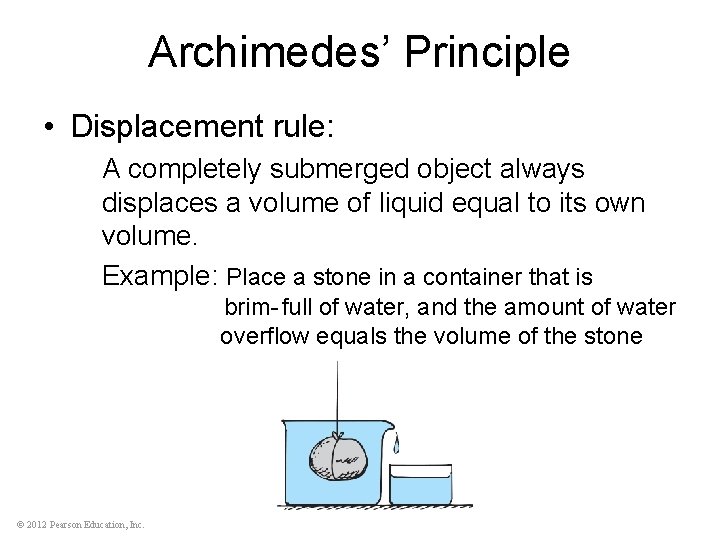 Archimedes' Principle

• Displacement rule:

A completely submerged object always displaces a volume of liquid equal to its own volume.

Example: Place a stone in a container that is brim-full of water, and the amount of water overflow equals the volume of the stone

© 2012 Pearson Education, Inc.